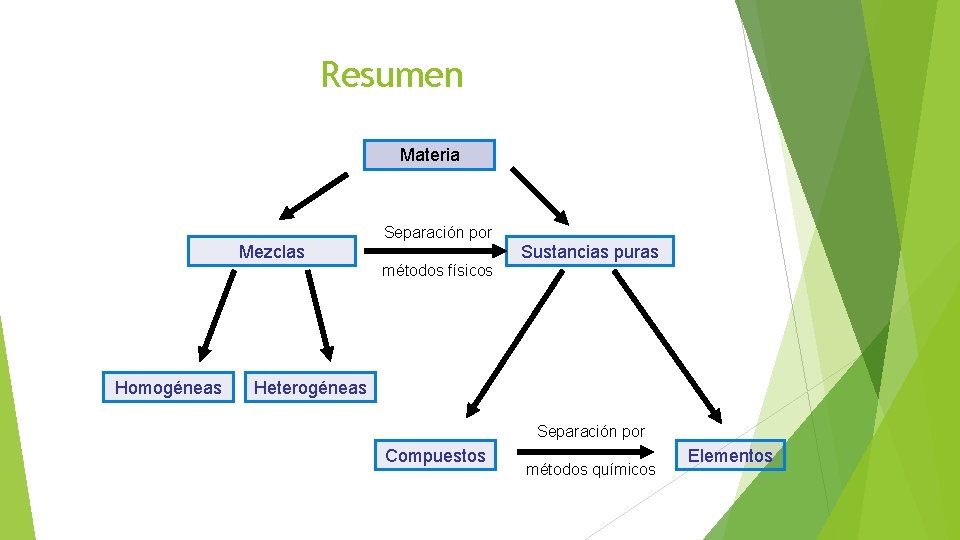 Resumen

Materia

Mezclas

Separación por

métodos físicos

Sustancias puras

Homogéneas

Heterogéneas

Compuestos

Separación por

métodos químicos

Elementos